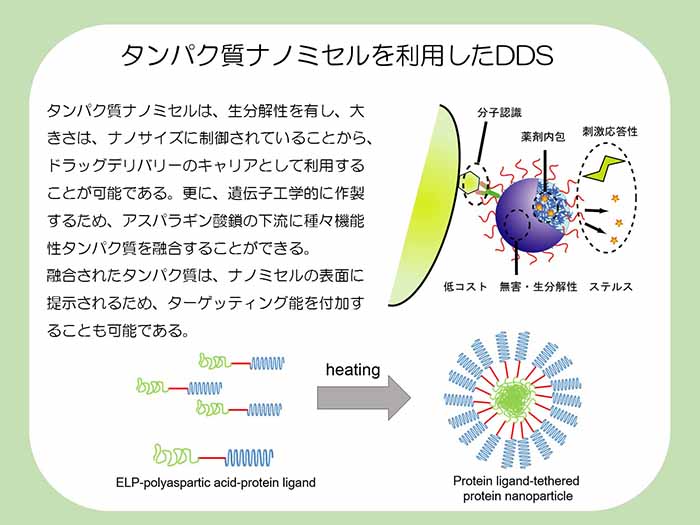 タンパク質ナノミセルを利用したDDS

タンパク質ナノミセルは、生分解性を有し、大きさは、ナノサイズに制御されていることから、ドラッグデリバリーのキャリアとして利用することが可能である。更に、遺伝子工学的に作製するため、アスパラギン酸鎖の下流に種々機能性タンパク質を融合することができる。
融合されたタンパク質は、ナノミセルの表面に提示されるため、ターゲッティング能を付加することも可能である。

分子認識
薬剤内包
刺激応答性
低コスト
無害・生分解性
ステルス

heating

ELP-polyaspartic acid-protein ligand

Protein ligand-tethered protein nanoparticle